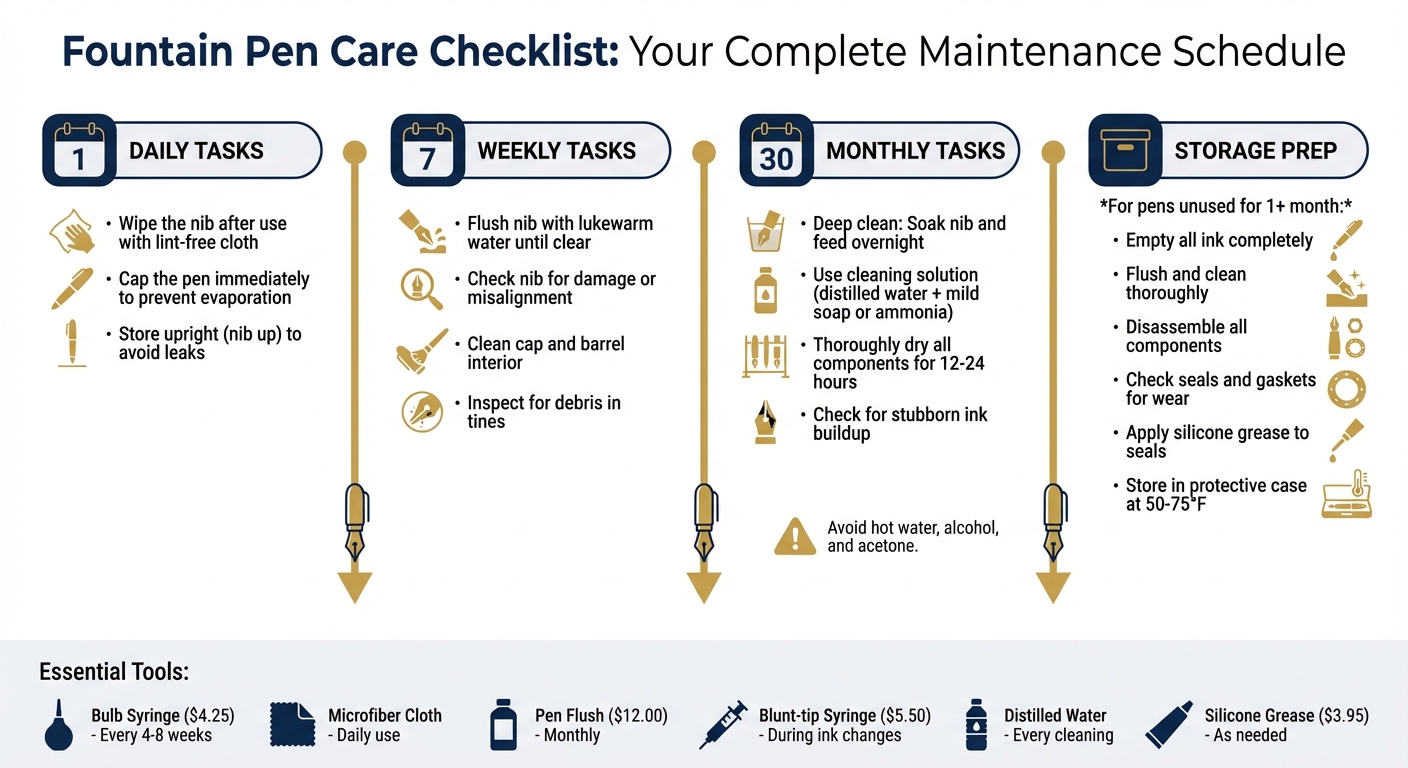 Fountain Pen Care Checklist: Your Complete Maintenance Schedule

1 DAILY TASKS

• Wipe the nib after use with lint-free cloth
• Cap the pen immediately to prevent evaporation
• Store upright (nib up) to avoid leaks

7 WEEKLY TASKS

• Flush nib with lukewarm water until clear
• Check nib for damage or misalignment
• Clean cap and barrel interior
• Inspect for debris in tines

30 MONTHLY TASKS

• Deep clean: Soak nib and feed overnight
• Use cleaning solution (distilled water + mild soap or ammonia)
• Thoroughly dry all components for 12-24 hours
• Check for stubborn ink buildup

Avoid hot water, alcohol, and acetone.

STORAGE PREP

*For pens unused for 1+ month:*
• Empty all ink completely
• Flush and clean thoroughly
• Disassemble all components
• Check seals and gaskets for wear
• Apply silicone grease to seals
• Store in protective case at 50-75°F

Essential Tools:

Bulb Syringe ($4.25) - Every 4-8 weeks
Microfiber Cloth - Daily use
Pen Flush ($12.00) - Monthly
Blunt-tip Syringe ($5.50) - During ink changes
Distilled Water - Every cleaning
Silicone Grease ($3.95) - As needed